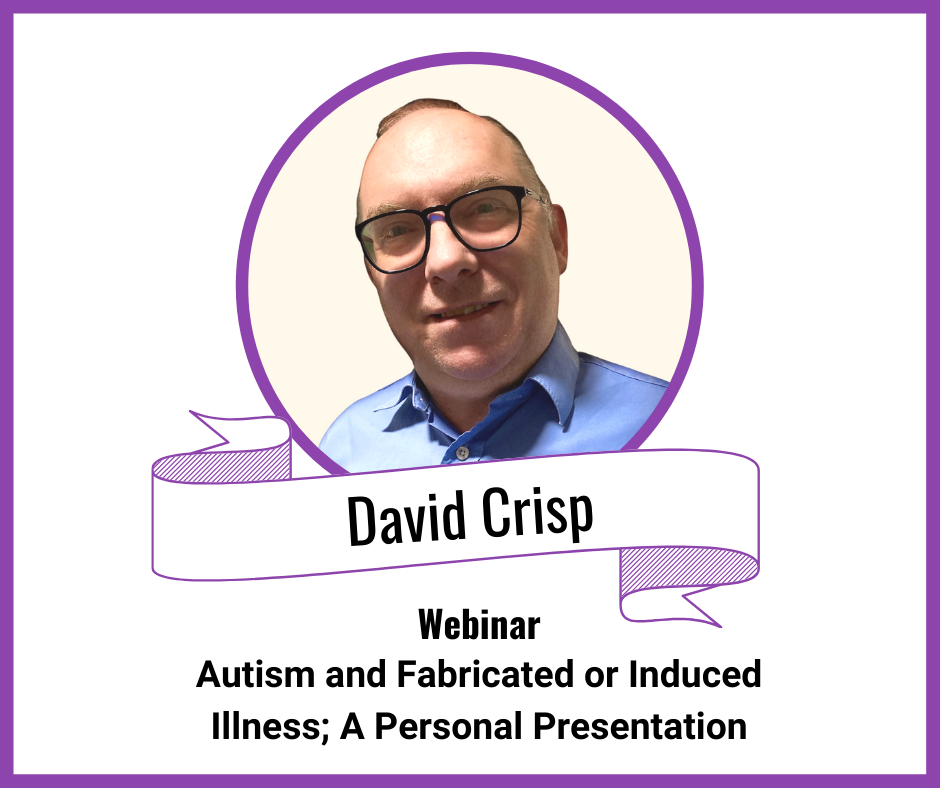 David Crisp

Webinar
Autism and Fabricated or Induced Illness; A Personal Presentation